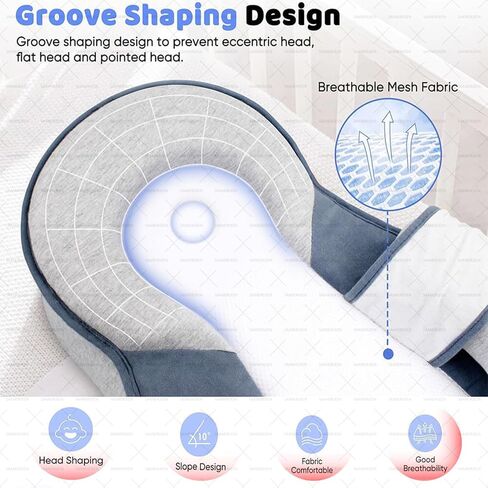 Groove Shaping Design

Groove shaping design to prevent eccentric head, flat head and pointed head.

Breathable Mesh Fabric

10°

Head Shaping

Slope Design

Fabric Comfortable

Good Breathability